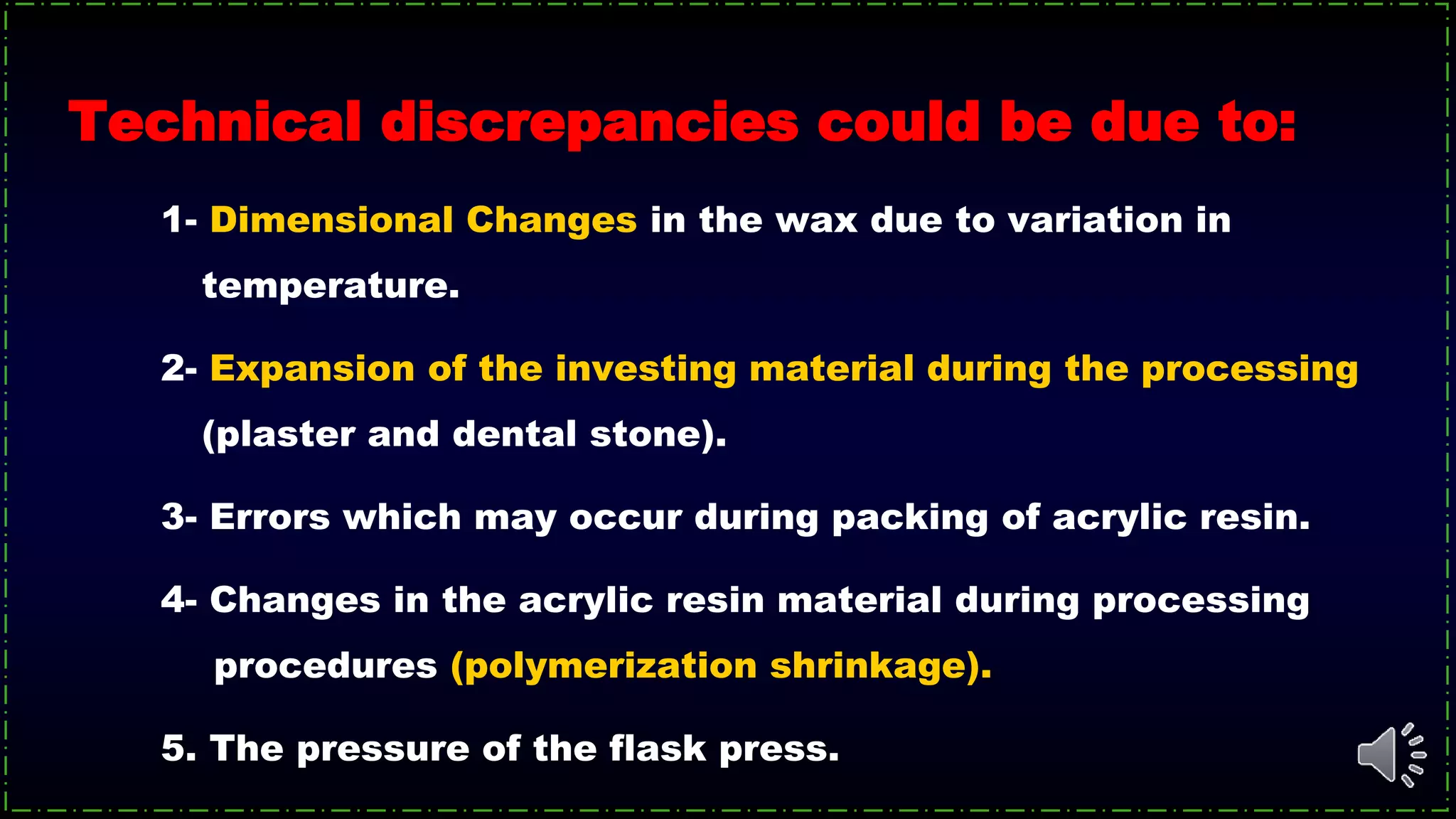 Technical discrepancies could be due to:

1- Dimensional Changes in the wax due to variation in temperature.

2- Expansion of the investing material during the processing (plaster and dental stone).

3- Errors which may occur during packing of acrylic resin.

4- Changes in the acrylic resin material during processing procedures (polymerization shrinkage).

5. The pressure of the flask press.